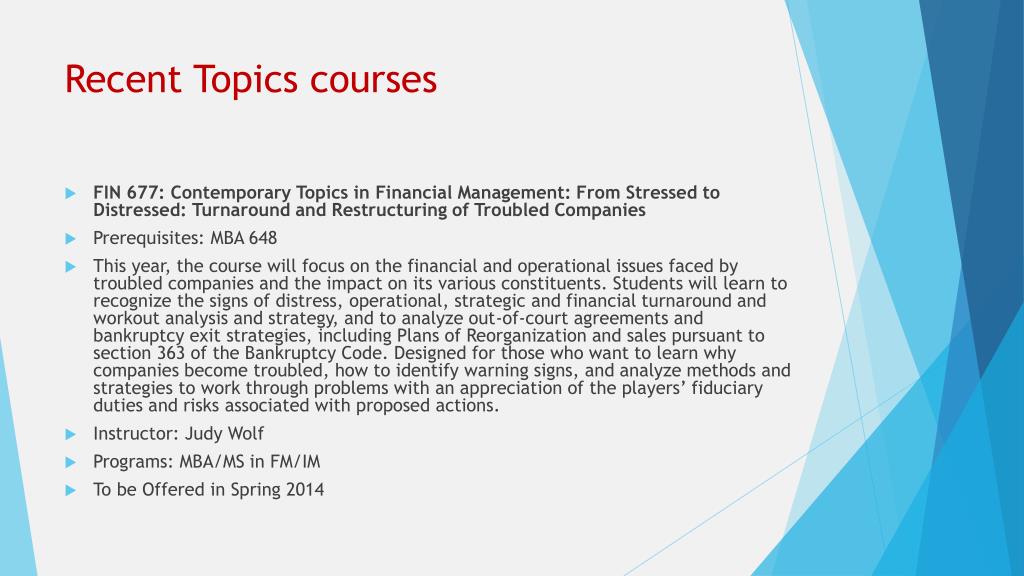 Recent Topics courses

FIN 677: Contemporary Topics in Financial Management: From Stressed to Distressed: Turnaround and Restructuring of Troubled Companies

Prerequisites: MBA 648

This year, the course will focus on the financial and operational issues faced by troubled companies and the impact on its various constituents. Students will learn to recognize the signs of distress, operational, strategic and financial turnaround and workout analysis and strategy, and to analyze out-of-court agreements and bankruptcy exit strategies, including Plans of Reorganization and sales pursuant to section 363 of the Bankruptcy Code. Designed for those who want to learn why companies become troubled, how to identify warning signs, and analyze methods and strategies to work through problems with an appreciation of the players' fiduciary duties and risks associated with proposed actions.

Instructor: Judy Wolf

Programs: MBA/MS in FM/IM

To be Offered in Spring 2014